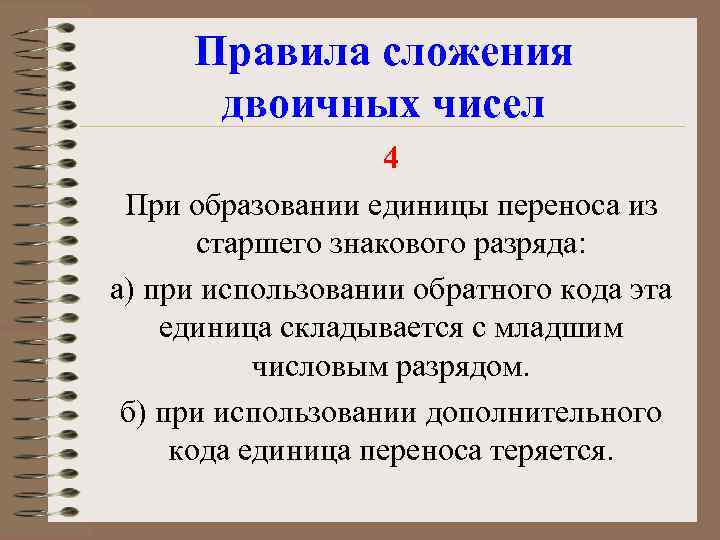 Правила сложения двоичных чисел

4

При образовании единицы переноса из старшего знакового разряда:

а) при использовании обратного кода эта единица складывается с младшим числовым разрядом.

б) при использовании дополнительного кода единица переноса теряется.